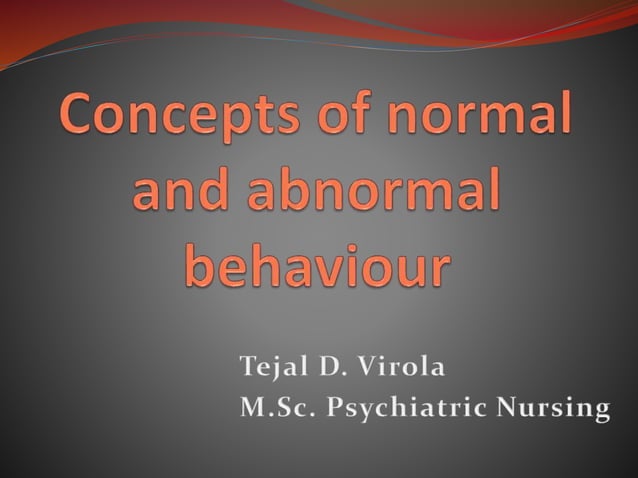 Concepts of normal and abnormal behaviour

Tejal D. Virola
M.Sc. Psychiatric Nursing